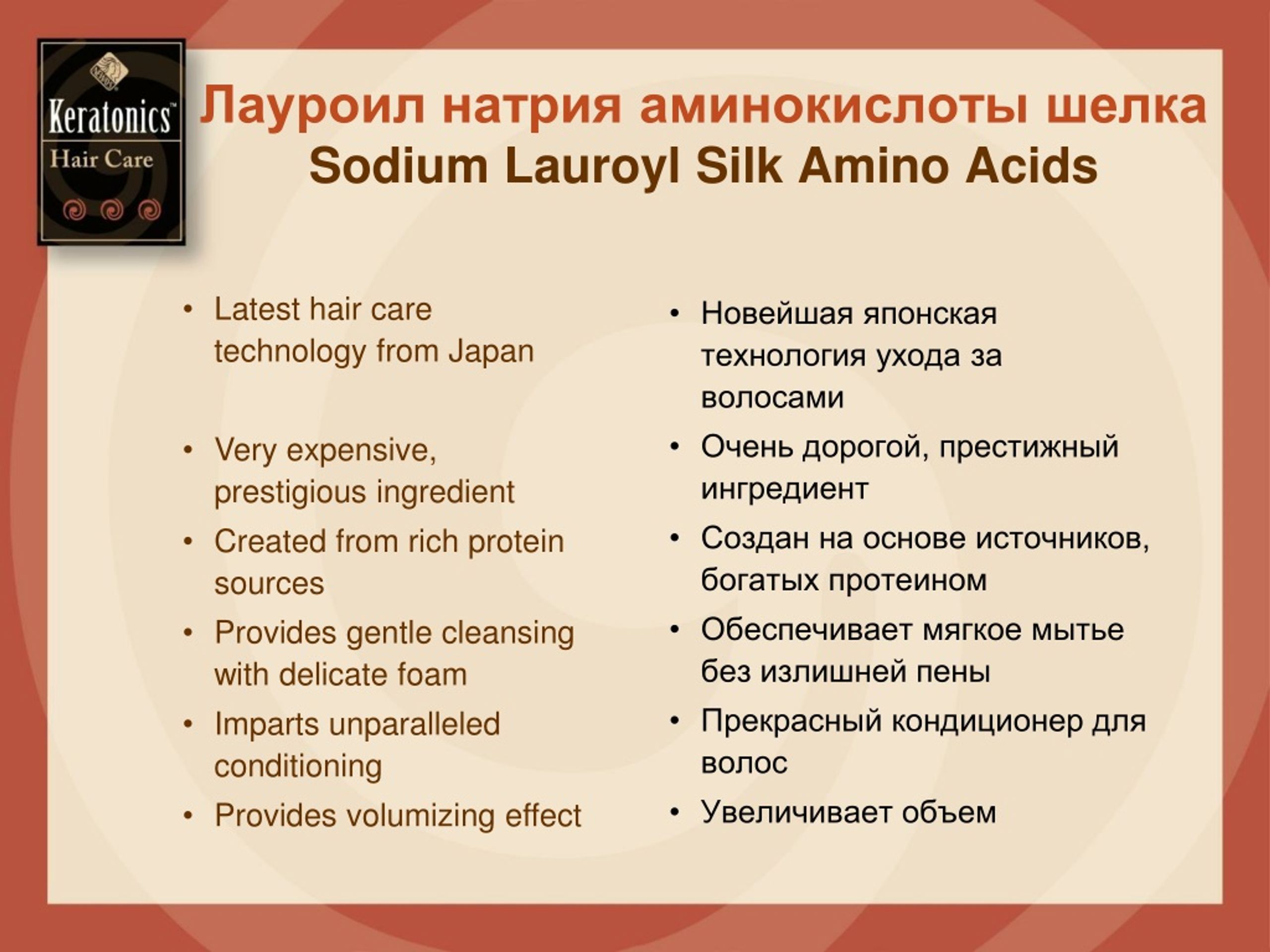 Keratonics™
Hair Care

Лауроил натрия аминокислоты шелка
Sodium Lauroyl Silk Amino Acids

• Latest hair care technology from Japan

• Very expensive, prestigious ingredient

• Created from rich protein sources

• Provides gentle cleansing with delicate foam

• Imparts unparalleled conditioning

• Provides volumizing effect

• Новейшая японская технология ухода за волосами

• Очень дорогой, престижный ингредиент

• Создан на основе источников, богатых протеином

• Обеспечивает мягкое мытье без излишней пены

• Прекрасный кондиционер для волос

• Увеличивает объем